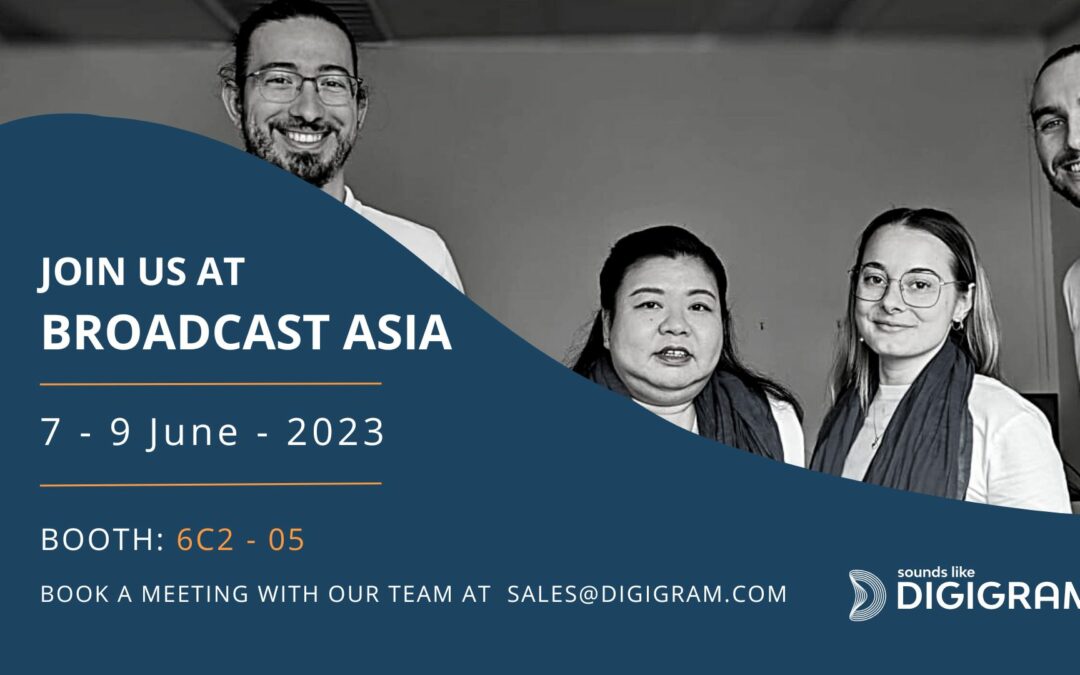 JOIN US AT
BROADCAST ASIA

7 - 9 June - 2023

BOOTH: 6C2 - 05

BOOK A MEETING WITH OUR TEAM AT SALES@DIGIGRAM.COM

sounds like
DIGIGRAM